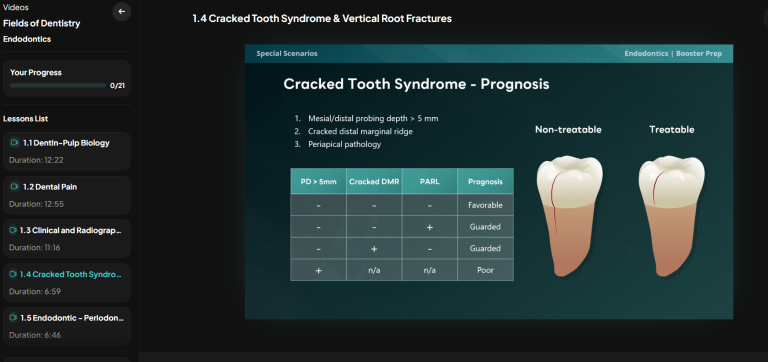 Videos
Fields of Dentistry
Endodontics

Your Progress
0/21

Lessons List

1.1 Dentin-Pulp Biology
Duration: 12:22

1.2 Dental Pain
Duration: 12:55

1.3 Clinical and Radiograp...
Duration: 11:16

1.4 Cracked Tooth Syndro...
Duration: 6:59

1.5 Endodontic - Periodon...
Duration: 6:46

1.4 Cracked Tooth Syndrome & Vertical Root Fractures

Special Scenarios

Endodontics | Booster Prep

Cracked Tooth Syndrome - Prognosis

1. Mesial/distal probing depth > 5 mm
2. Cracked distal marginal ridge
3. Periapical pathology

| PD > 5mm | Cracked DMR | PARL | Prognosis |
|---|---|---|---|
| - | - | - | Favorable |
| - | - | + | Guarded |
| - | + | - | Guarded |
| + | n/a | n/a | Poor |

Non-treatable

Treatable